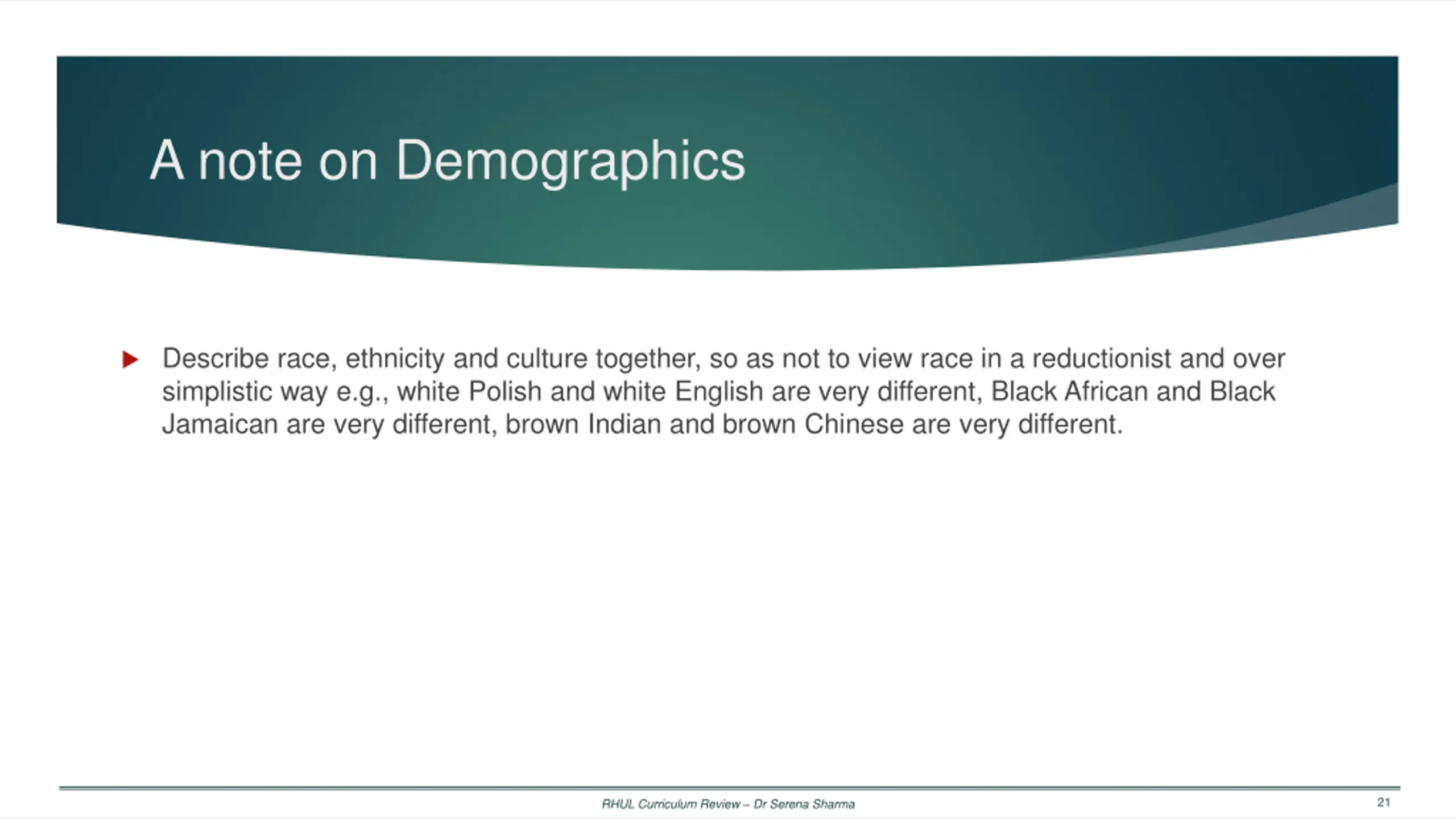 A note on Demographics

Describe race, ethnicity and culture together, so as not to view race in a reductionist and over simplistic way e.g., white Polish and white English are very different, Black African and Black Jamaican are very different, brown Indian and brown Chinese are very different.

RHUL Curriculum Review – Dr Serena Sharma

21